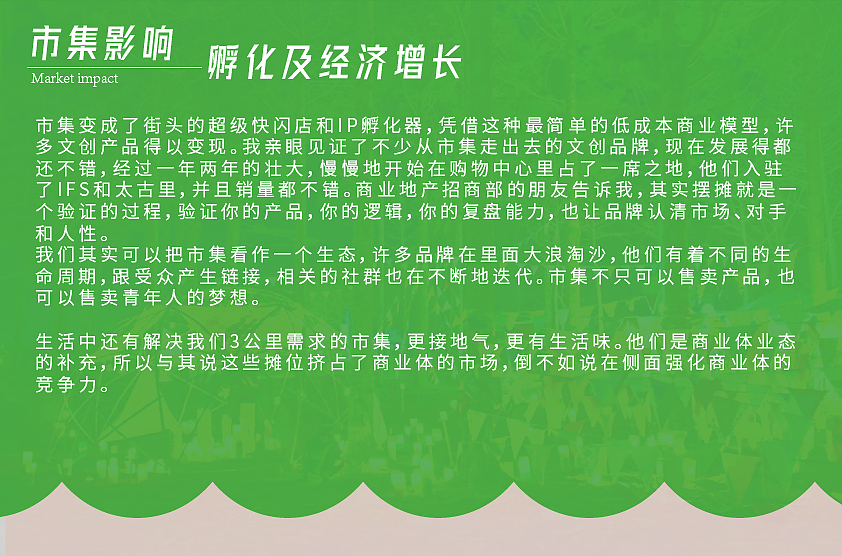 市集影响
Market impact
孵化及经济增长

市集变成了街头的超级快闪店和IP孵化器，凭借这种最简单的低成本商业模型，许多文创产品得以变现。我亲眼见证了不少从市集走出去的文创品牌，现在发展得都还不错，经过一年两年的壮大，慢慢地开始在购物中心里占了一席之地，他们入驻了IFS和太古里，并且销量都不错。商业地产招商部的朋友告诉我，其实摆摊就是一个验证的过程，验证你的产品，你的逻辑，你的复盘能力，也让品牌认清市场、对手和人性。
我们其实可以把市集看作一个生态，许多品牌在里面大浪淘沙，他们有着不同的生命周期，跟受众产生链接，相关的社群也在不断地迭代。市集不只可以售卖产品，也可以售卖青年人的梦想。

生活中还有解决我们3公里需求的市集，更接地气，更有生活味。他们是商业体业态的补充，所以与其说这些摊位挤占了商业体的市场，倒不如说在侧面强化商业体的竞争力。